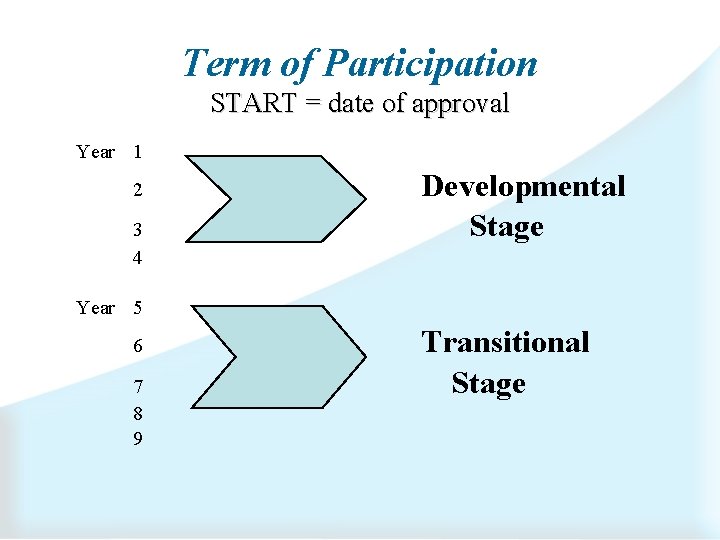 Term of Participation
START = date of approval

Year 1
2
3
4

Developmental Stage

Year 5
6
7
8
9

Transitional Stage